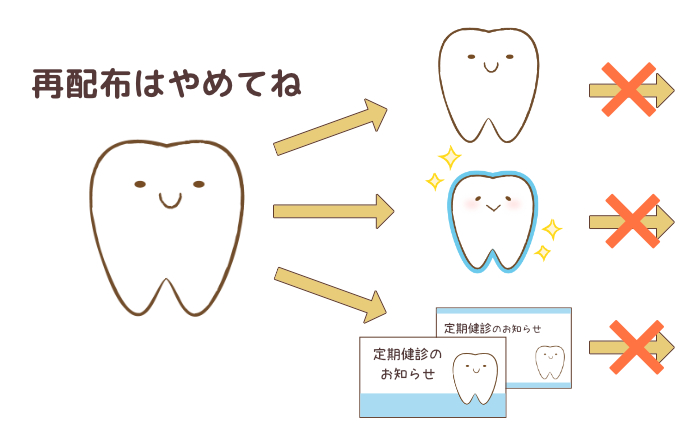 再配布はやめてね

定期健診のお知らせ

定期健診のお知らせ